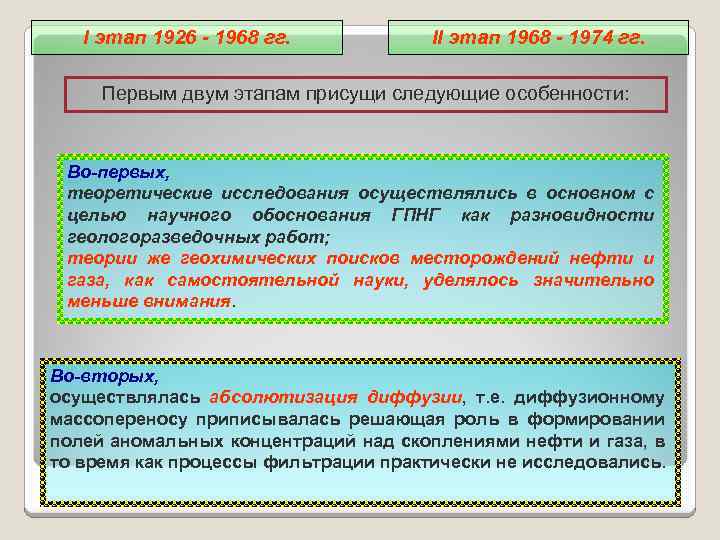 I этап 1926 - 1968 гг.

II этап 1968 - 1974 гг.

Первым двум этапам присущи следующие особенности:

Во-первых,
теоретические исследования осуществлялись в основном с целью научного обоснования ГПНГ как разновидности геологоразведочных работ;
теории же геохимических поисков месторождений нефти и газа, как самостоятельной науки, уделялось значительно меньше внимания.

Во-вторых,
осуществлялась абсолютизация диффузии, т.е. диффузионному массопереносу приписывалась решающая роль в формировании полей аномальных концентраций над скоплениями нефти и газа, в то время как процессы фильтрации практически не исследовались.